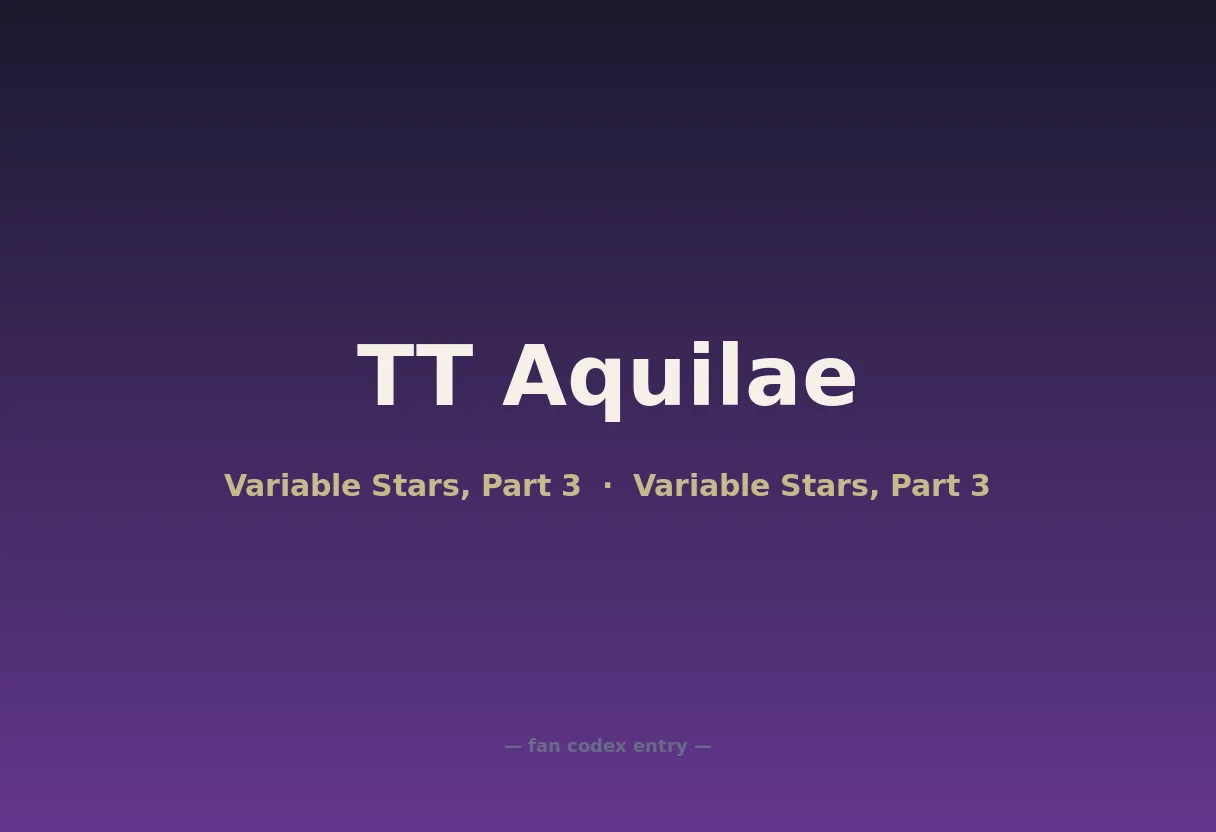 TT Aquilae

Variable Stars, Part 3 · Variable Stars, Part 3

— fan codex entry —